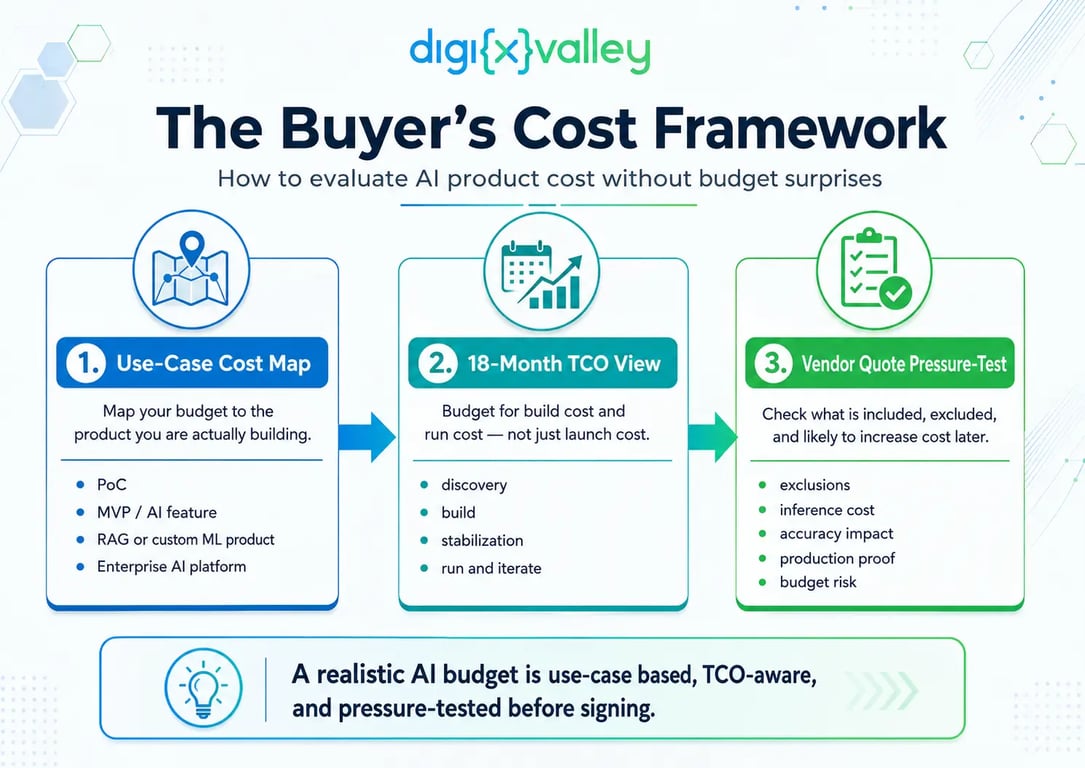 digi{x}valley

The Buyer's Cost Framework

How to evaluate AI product cost without budget surprises

1. Use-Case Cost Map

Map your budget to the product you are actually building.

- PoC
- MVP / AI feature
- RAG or custom ML product
- Enterprise AI platform

2. 18-Month TCO View

Budget for build cost and run cost — not just launch cost.

- discovery
- build
- stabilization
- run and iterate

3. Vendor Quote Pressure-Test

Check what is included, excluded, and likely to increase cost later.

- exclusions
- inference cost
- accuracy impact
- production proof
- budget risk

A realistic AI budget is use-case based, TCO-aware, and pressure-tested before signing.